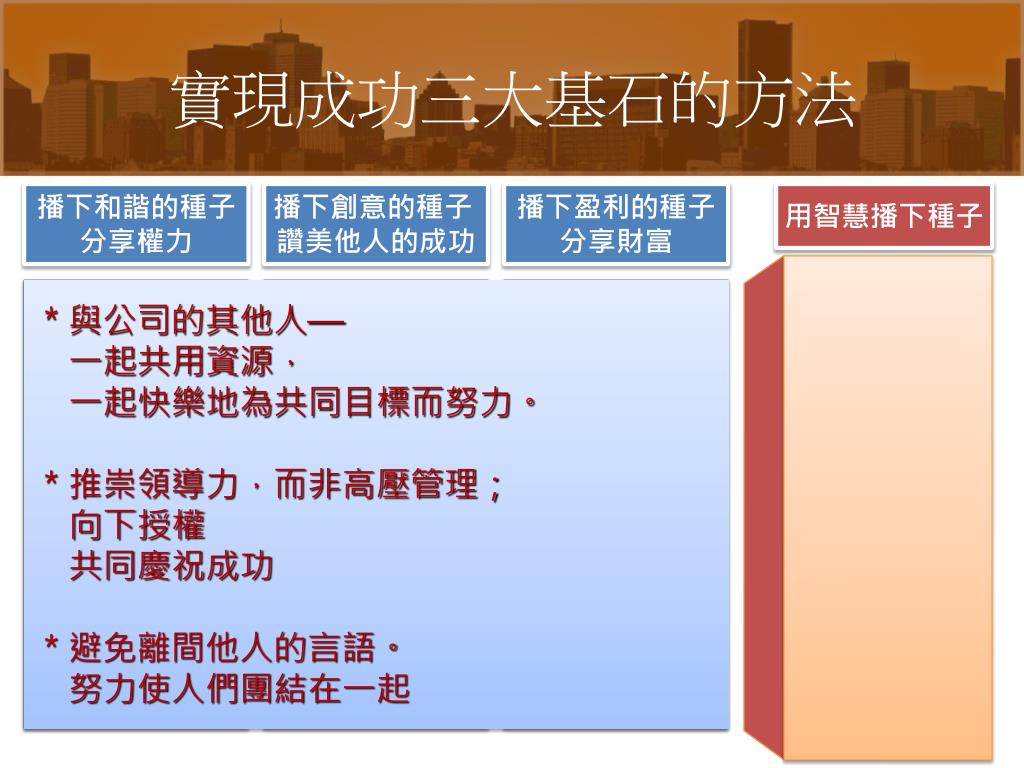 實現成功三大基石的方法

播下和諧的種子
分享權力

播下創意的種子
讚美他人的成功

播下盈利的種子
分享財富

用智慧播下種子

* 與公司的其他人—
一起共用資源、
一起快樂地為共同目標而努力。

* 推崇領導力，而非高壓管理；
向下授權
共同慶祝成功

* 避免離間他人的言語。
努力使人們團結在一起